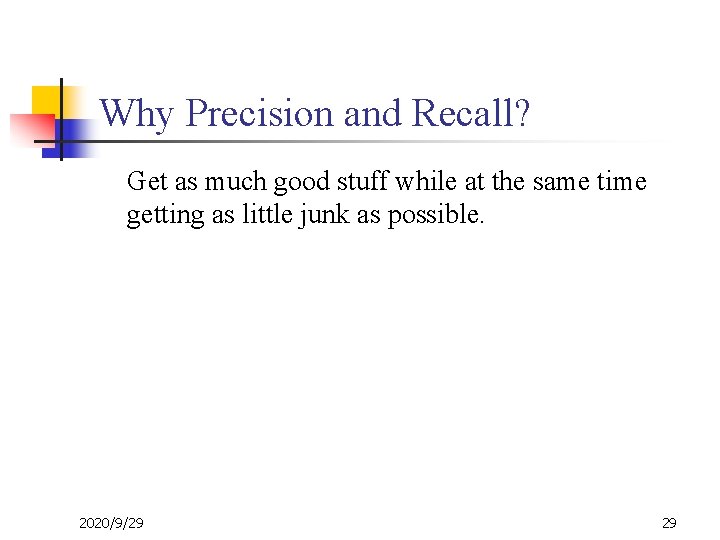 Why Precision and Recall?

Get as much good stuff while at the same time getting as little junk as possible.

2020/9/29

29